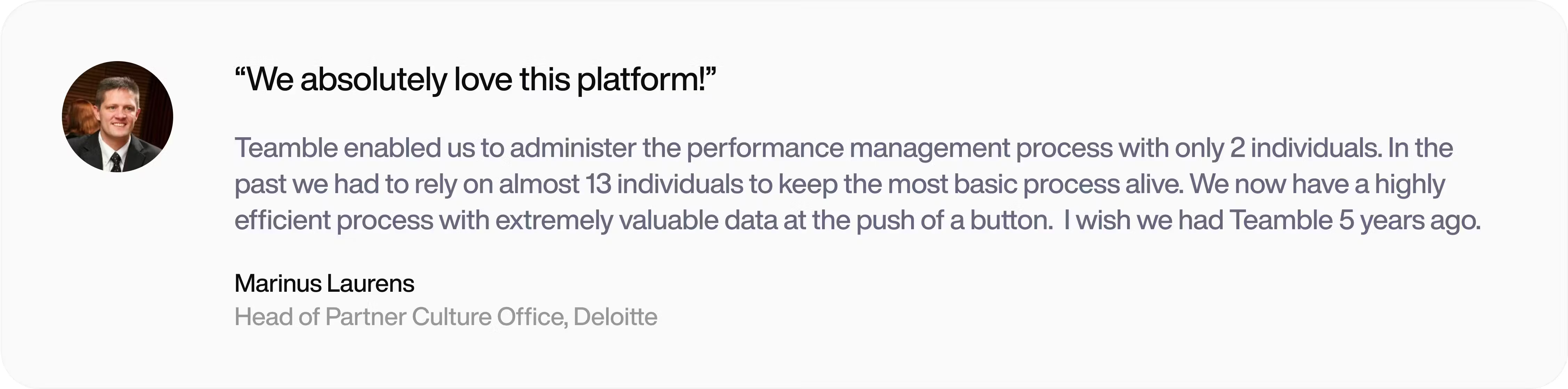 “We absolutely love this platform!”

Teamble enabled us to administer the performance management process with only 2 individuals. In the past we had to rely on almost 13 individuals to keep the most basic process alive. We now have a highly efficient process with extremely valuable data at the push of a button.  I wish we had Teamble 5 years ago.

Marinus Laurens
Head of Partner Culture Office, Deloitte